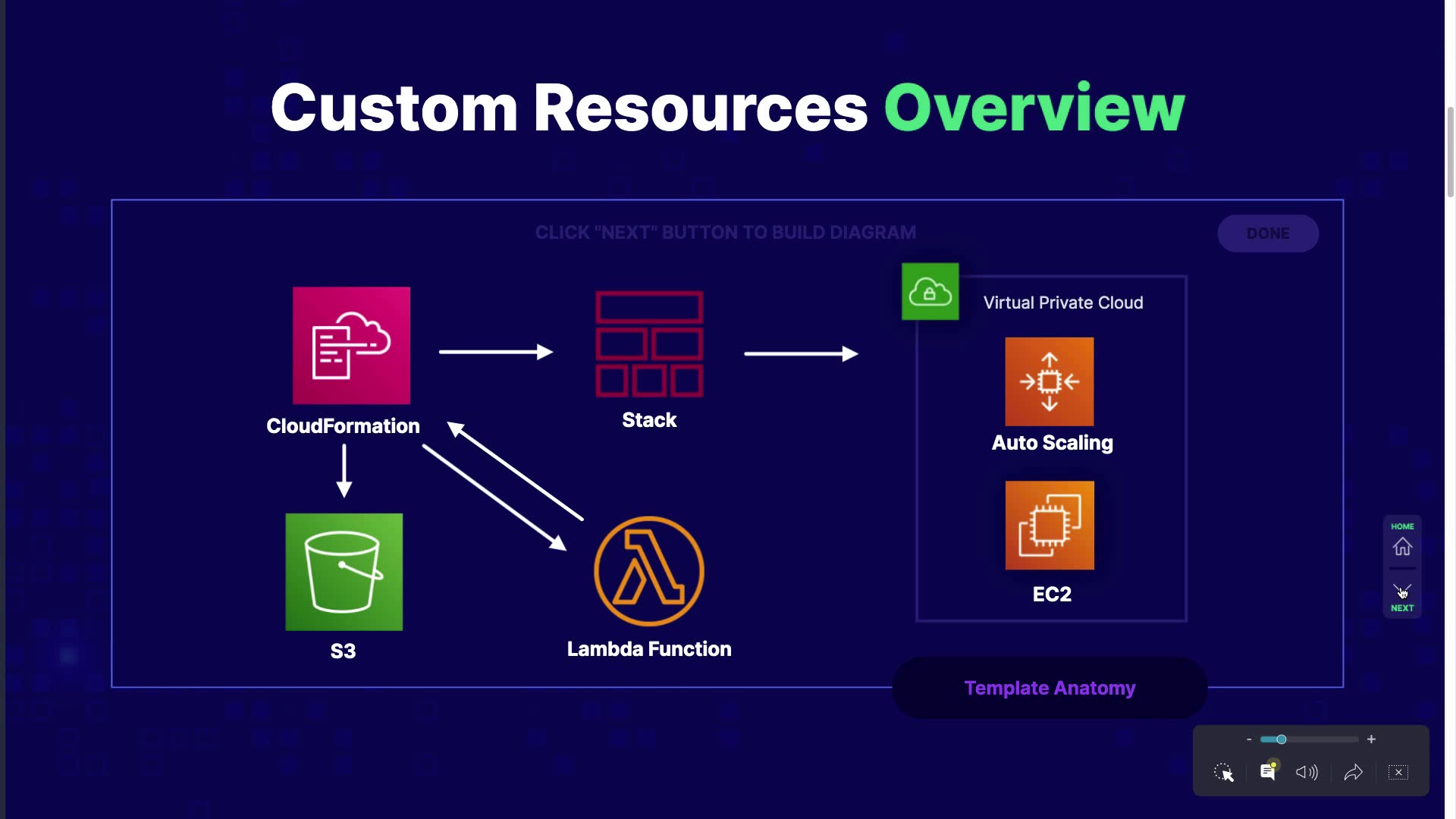 Custom Resources Overview

CLICK "NEXT" BUTTON TO BUILD DIAGRAM

DONE

CloudFormation

Stack

Virtual Private Cloud

Auto Scaling

EC2

S3

Lambda Function

Template Anatomy

HOME

NEXT

-

+